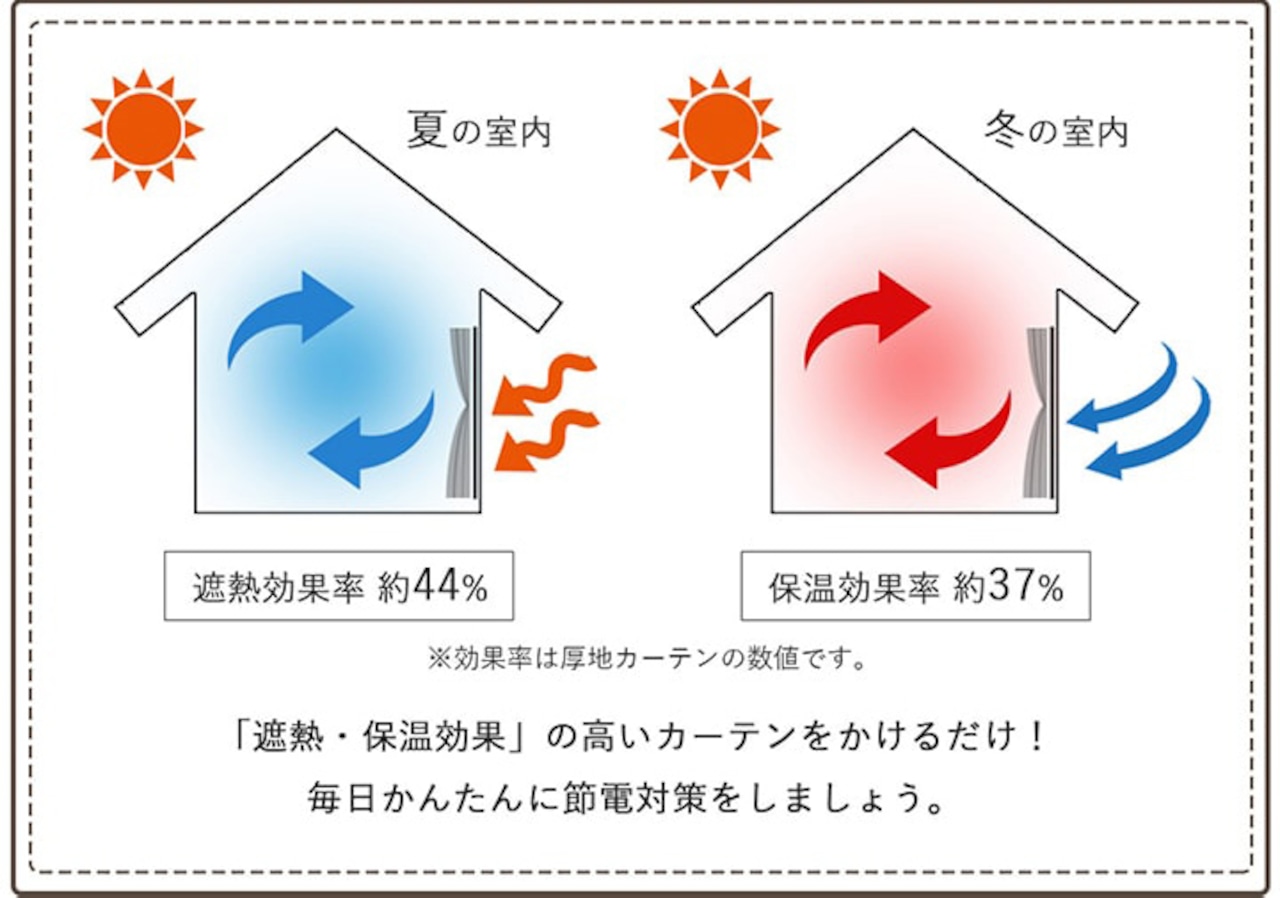 夏の室内

冬の室内

遮熱効果率 約44%

保温効果率 約37%

※効果率は厚地カーテンの数値です。

「遮熱・保温効果」の高いカーテンをかけるだけ！
毎日かんたんに節電対策をしましょう。